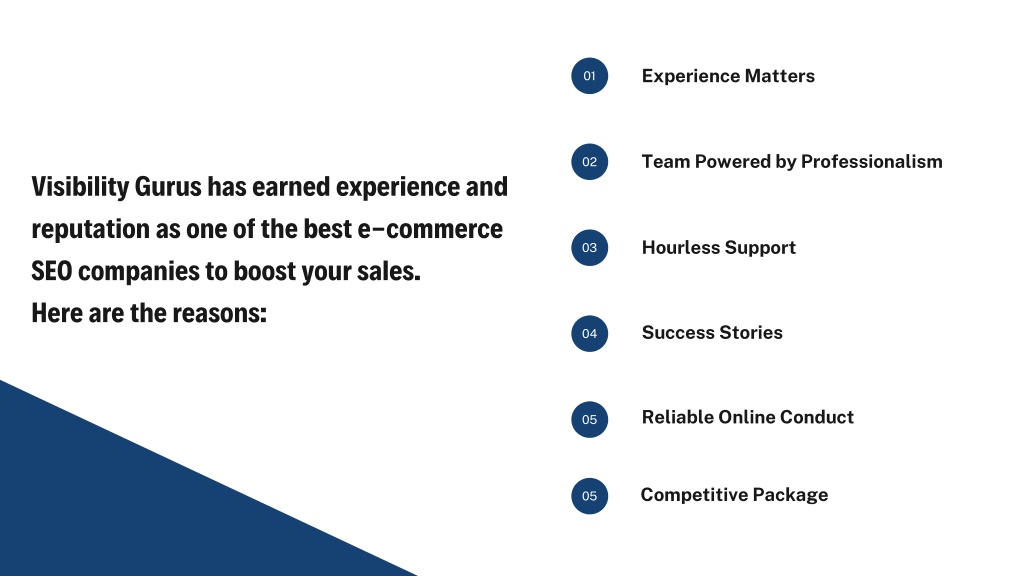 Visibility Gurus has earned experience and reputation as one of the best e-commerce SEO companies to boost your sales.
Here are the reasons:

01 Experience Matters

02 Team Powered by Professionalism

03 Hourless Support

04 Success Stories

05 Reliable Online Conduct

05 Competitive Package